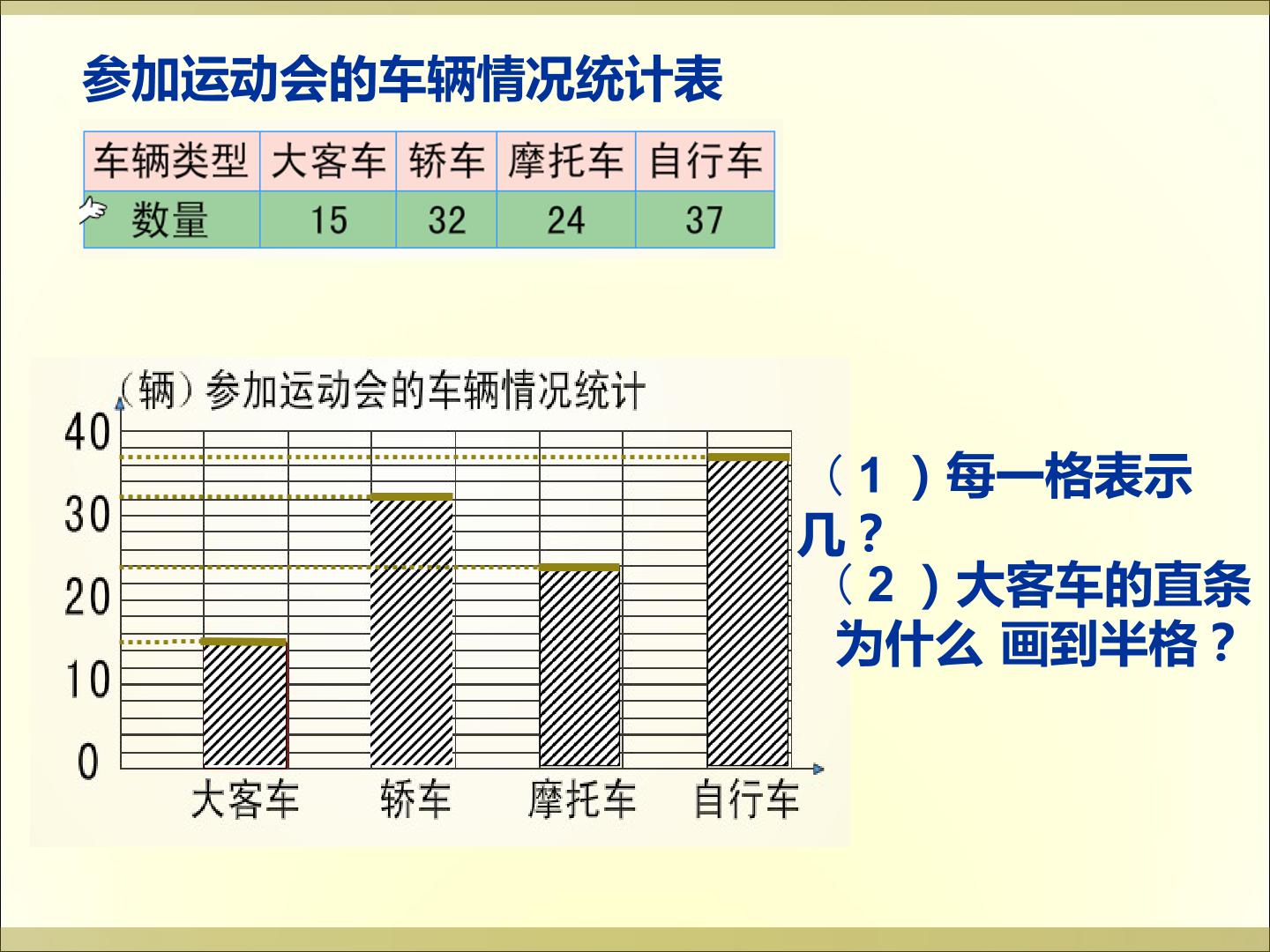 参加运动会的车辆情况统计表

| 车辆类型 | 大客车 | 轿车 | 摩托车 | 自行车 |
|---|---|---|---|---|
| 数量 | 15 | 32 | 24 | 37 |

（辆）参加运动会的车辆情况统计

40
30
20
10
0

大客车 轿车 摩托车 自行车

（1）每一格表示几？
（2）大客车的直条为什么 画到半格？